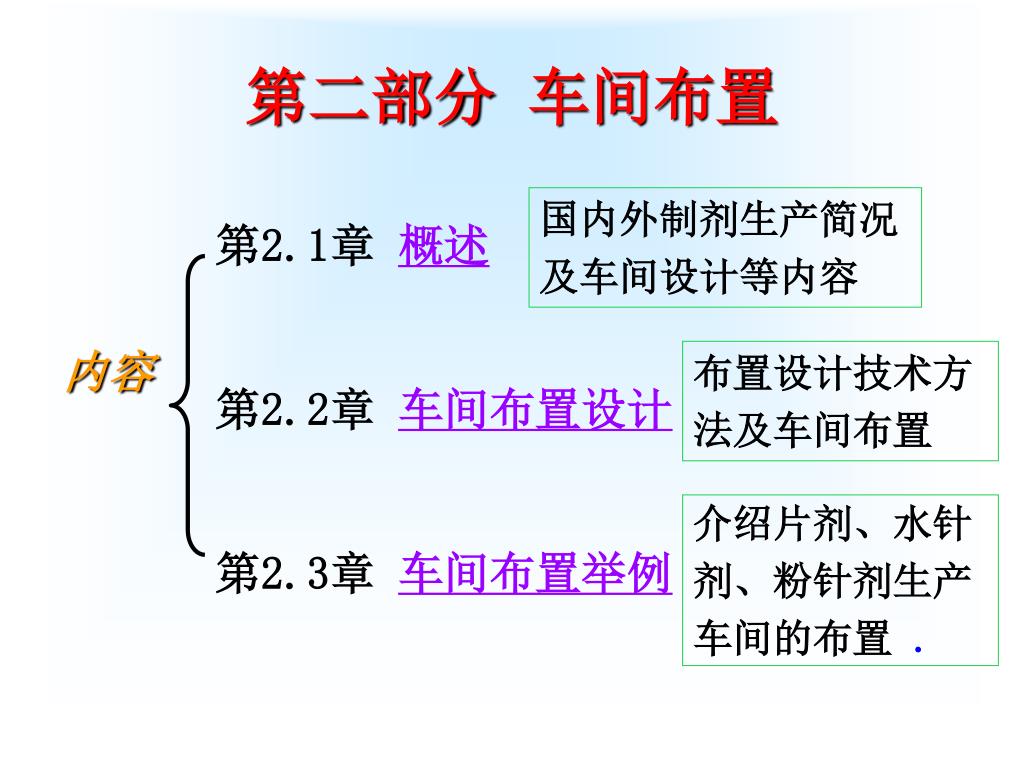 第二部分 车间布置

内容

第2.1章 概述

国内外制剂生产简况及车间设计等内容

第2.2章 车间布置设计

布置设计技术方法及车间布置

第2.3章 车间布置举例

介绍片剂、水针剂、粉针剂生产车间的布置 .